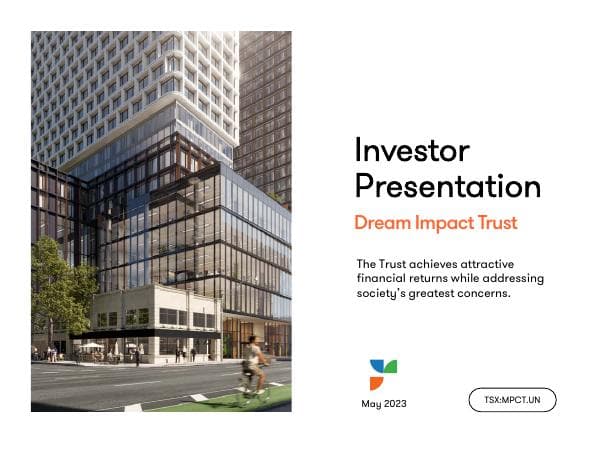 Investor Presentation

Dream Impact Trust

The Trust achieves attractive financial returns while addressing society's greatest concerns.

May 2023

TSX:MPCT.UN